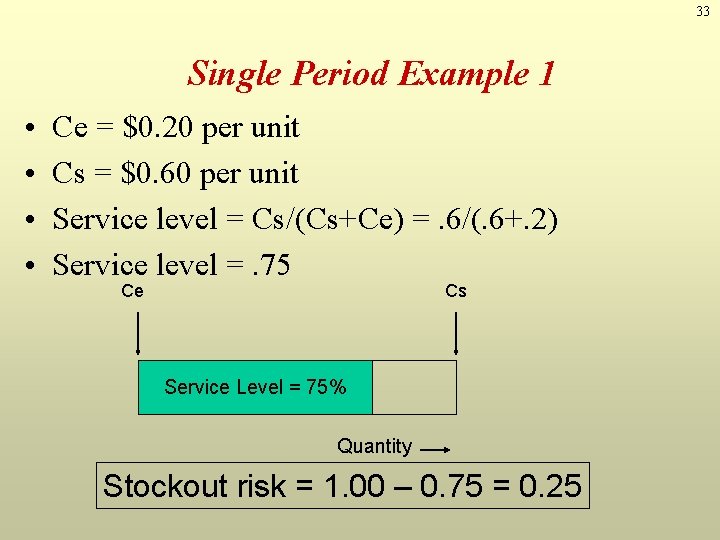 33

Single Period Example 1

• Ce = \$0.20 per unit
• Cs = \$0.60 per unit
• Service level = Cs/(Cs+Ce) = .6/(.6+.2)
• Service level = .75

Ce

Cs

Service Level = 75%

Quantity

Stockout risk = 1.00 – 0.75 = 0.25